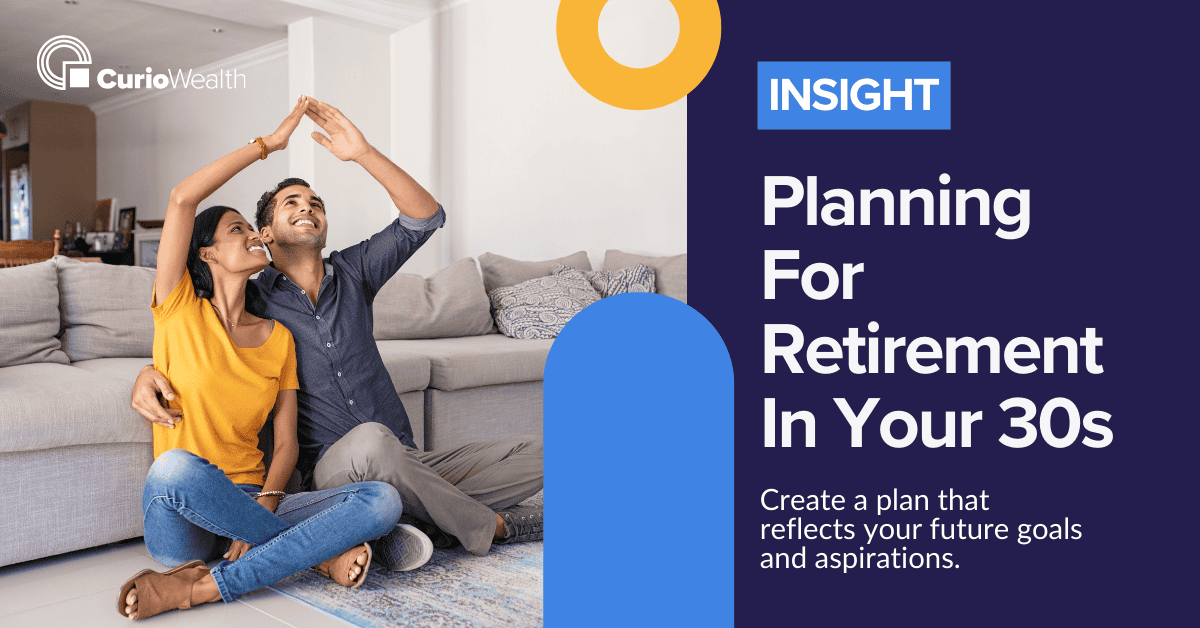 CurioWealth

INSIGHT

Planning For Retirement In Your 30s

Create a plan that reflects your future goals and aspirations.